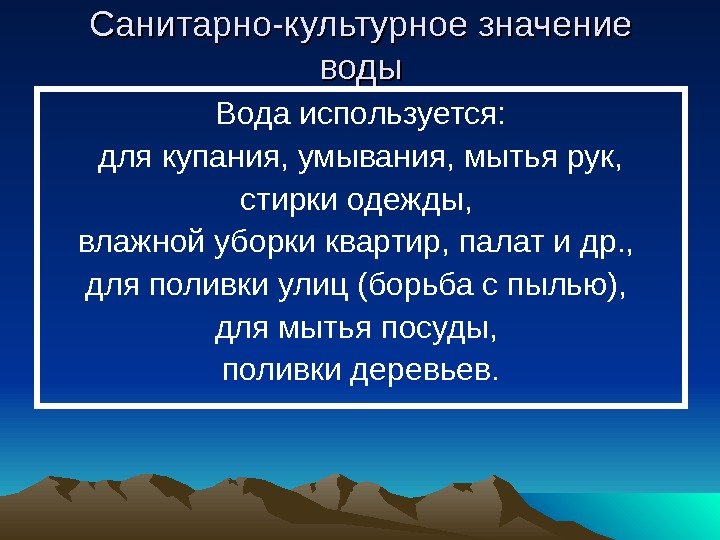 Санитарно-культурное значение воды

Вода используется:
для купания, умывания, мытья рук,
стирки одежды,
влажной уборки квартир, палат и др.,
для поливки улиц (борьба с пылью),
для мытья посуды,
поливки деревьев.